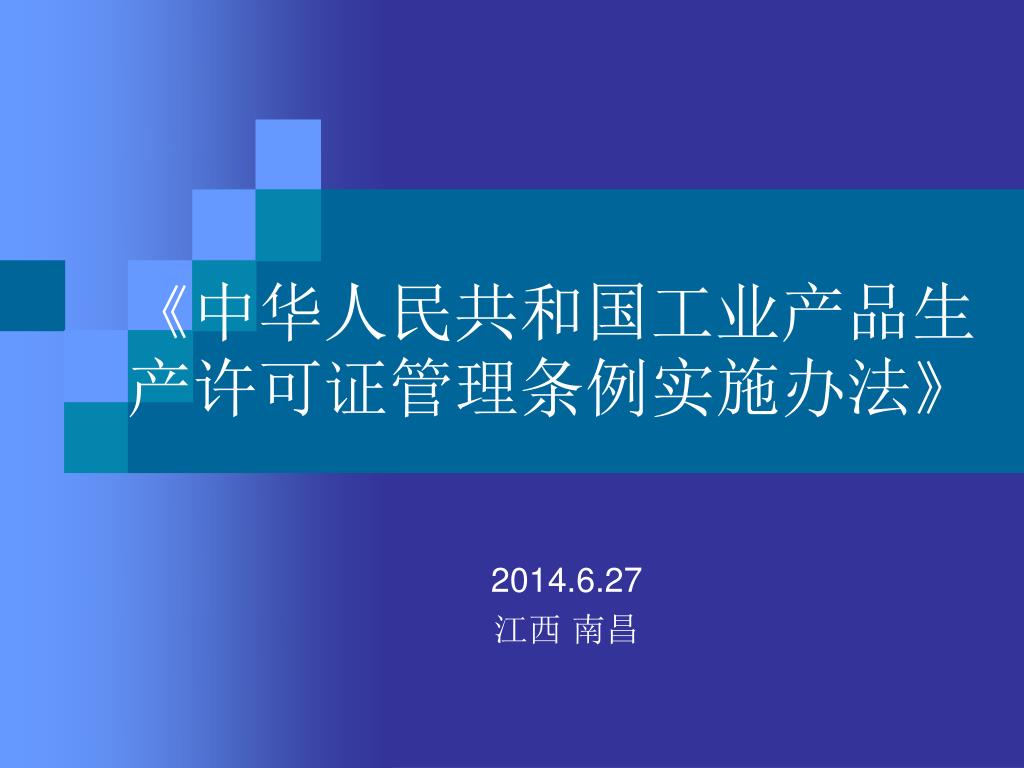 《中华人民共和国工业产品生产许可证管理条例实施办法》

2014.6.27
江西 南昌